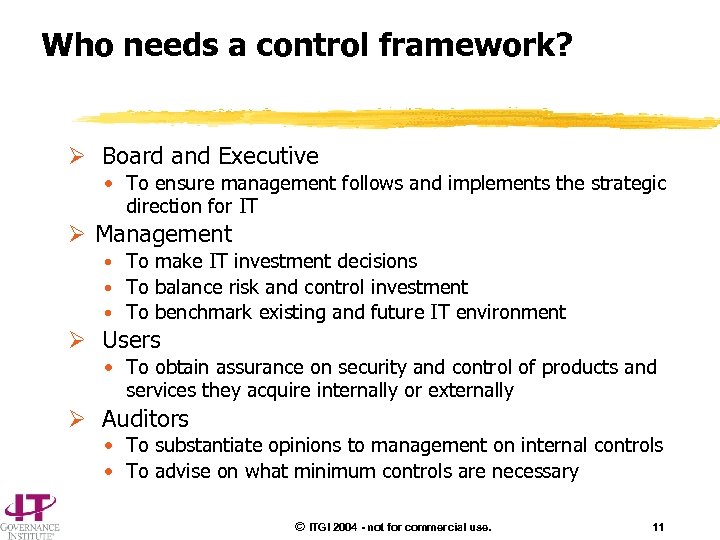 Who needs a control framework?

➢ Board and Executive
• To ensure management follows and implements the strategic direction for IT

➢ Management
• To make IT investment decisions
• To balance risk and control investment
• To benchmark existing and future IT environment

➢ Users
• To obtain assurance on security and control of products and services they acquire internally or externally

➢ Auditors
• To substantiate opinions to management on internal controls
• To advise on what minimum controls are necessary

IT GOVERNANCE INSTITUTE®

© ITGI 2004 - not for commercial use.

11